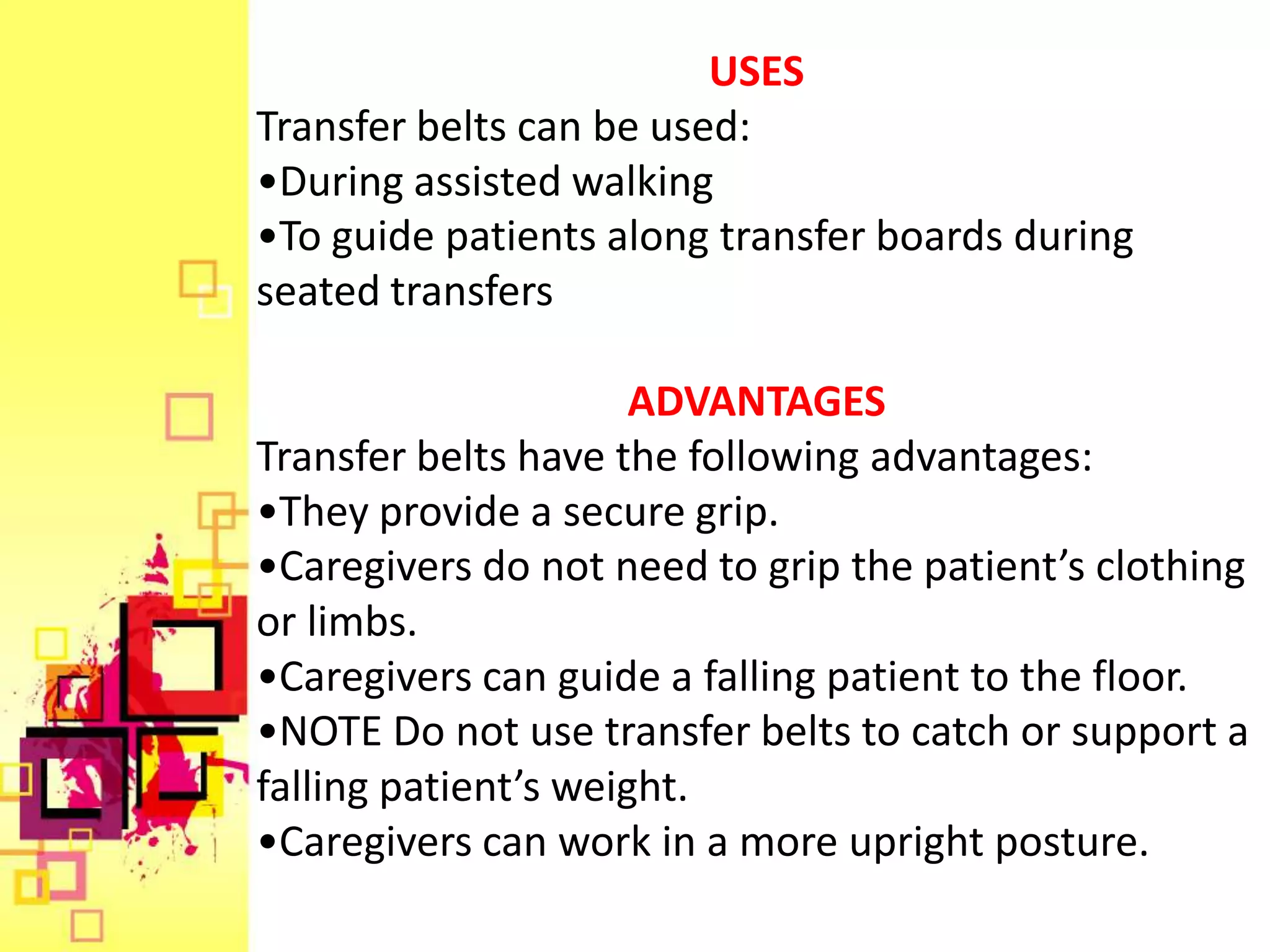 USES

Transfer belts can be used:

•During assisted walking

•To guide patients along transfer boards during seated transfers

ADVANTAGES

Transfer belts have the following advantages:

•They provide a secure grip.

•Caregivers do not need to grip the patient’s clothing or limbs.

•Caregivers can guide a falling patient to the floor.

•NOTE Do not use transfer belts to catch or support a falling patient’s weight.

•Caregivers can work in a more upright posture.